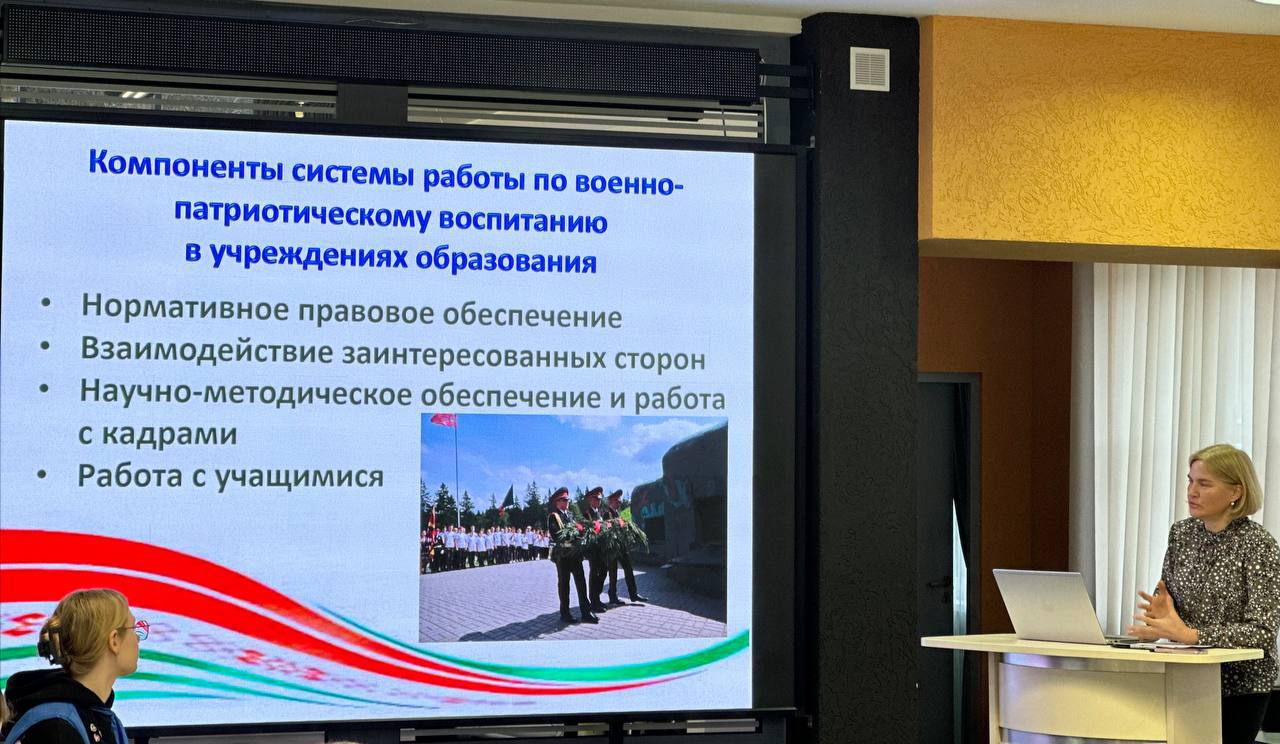 Компоненты системы работы по военно-патриотическому воспитанию в учреждениях образования

• Нормативное правовое обеспечение
• Взаимодействие заинтересованных сторон
• Научно-методическое обеспечение и работа с кадрами
• Работа с учащимися